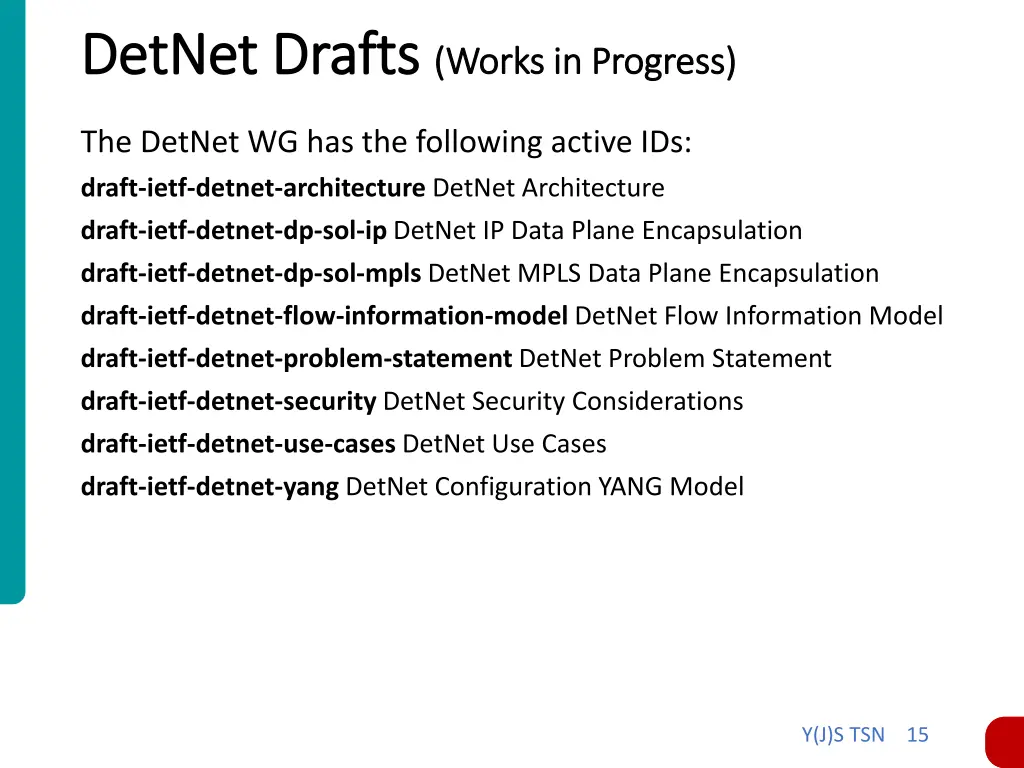 DetNet Drafts (Works in Progress)

The DetNet WG has the following active IDs:

draft-ietf-detnet-architecture DetNet Architecture

draft-ietf-detnet-dp-sol-ip DetNet IP Data Plane Encapsulation

draft-ietf-detnet-dp-sol-mpls DetNet MPLS Data Plane Encapsulation

draft-ietf-detnet-flow-information-model DetNet Flow Information Model

draft-ietf-detnet-problem-statement DetNet Problem Statement

draft-ietf-detnet-security DetNet Security Considerations

draft-ietf-detnet-use-cases DetNet Use Cases

draft-ietf-detnet-yang DetNet Configuration YANG Model

Y(J)S TSN 15